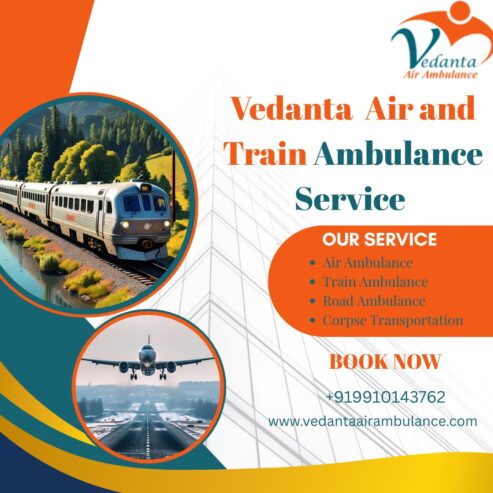 Vedanta
Air Ambulance

Vedanta Air and Train Ambulance Service

OUR SERVICE
• Air Ambulance
• Train Ambulance
• Road Ambulance
• Corpse Transportation

BOOK NOW

+919910143762
www.vedantaairambulance.com